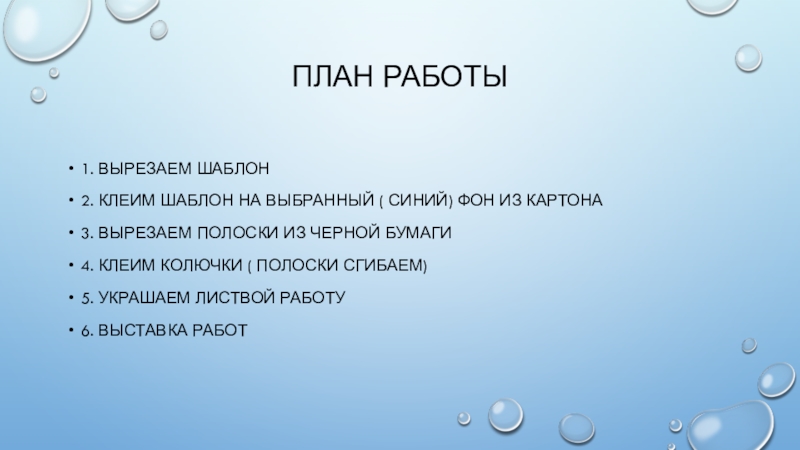 ПЛАН РАБОТЫ

• 1. ВЫРЕЗАЕМ ШАБЛОН
• 2. КЛЕИМ ШАБЛОН НА ВЫБРАННЫЙ ( СИНИЙ) ФОН ИЗ КАРТОНА
• 3. ВЫРЕЗАЕМ ПОЛОСКИ ИЗ ЧЕРНОЙ БУМАГИ
• 4. КЛЕИМ КОЛЮЧКИ ( ПОЛОСКИ СГИБАЕМ)
• 5. УКРАШАЕМ ЛИСТВОЙ РАБОТУ
• 6. ВЫСТАВКА РАБОТ